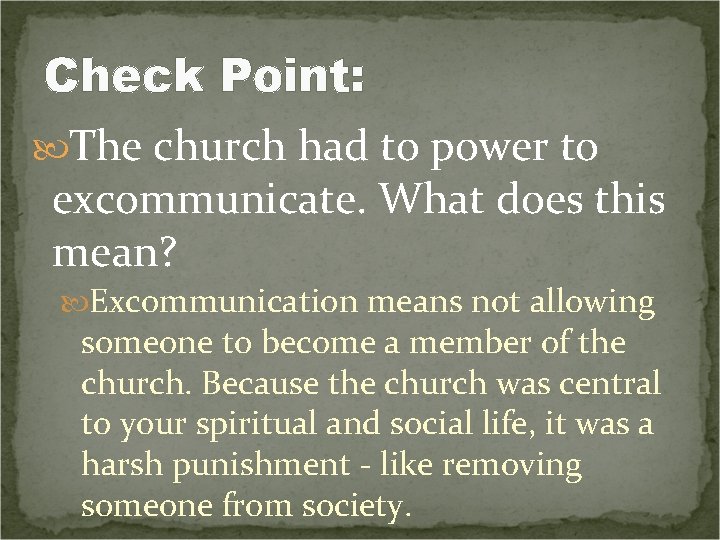 Check Point:

The church had to power to excommunicate. What does this mean?

Excommunication means not allowing someone to become a member of the church. Because the church was central to your spiritual and social life, it was a harsh punishment - like removing someone from society.